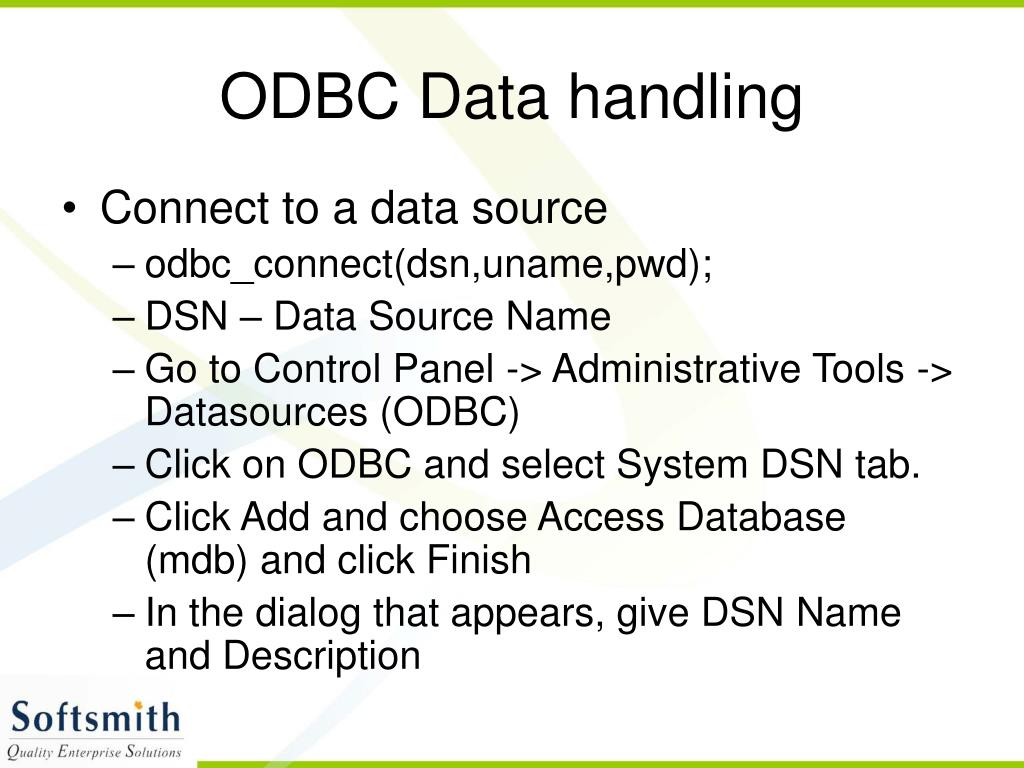 ODBC Data handling

• Connect to a data source
– odbc_connect(dsn,uname,pwd);
– DSN – Data Source Name
– Go to Control Panel -> Administrative Tools -> Datasources (ODBC)
– Click on ODBC and select System DSN tab.
– Click Add and choose Access Database (mdb) and click Finish
– In the dialog that appears, give DSN Name and Description

Softsmith
Quality Enterprise Solutions